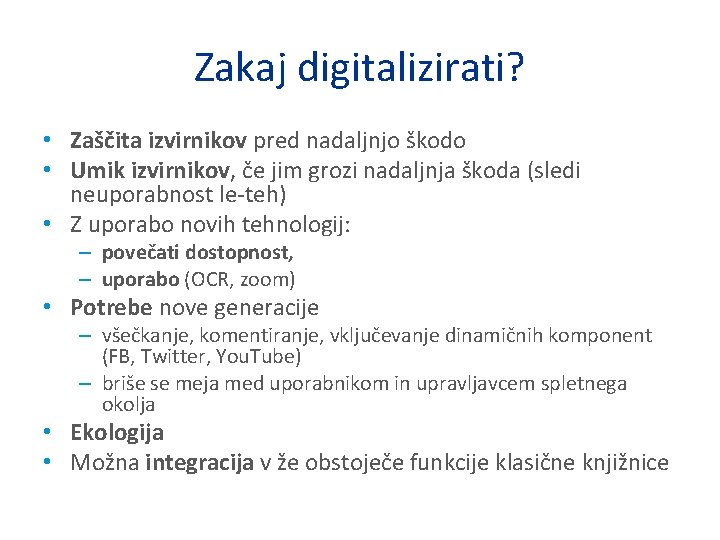 Zakaj digitalizirati?

• Zaščita izvirnikov pred nadaljnjo škodo
• Umik izvirnikov, če jim grozi nadaljnja škoda (sledi neuporabnost le-teh)
• Z uporabo novih tehnologij:
– povečati dostopnost,
– uporabo (OCR, zoom)
• Potrebe nove generacije
– všečkanje, komentiranje, vključevanje dinamičnih komponent (FB, Twitter, YouTube)
– briše se meja med uporabnikom in upravljavcem spletnega okolja
• Ekologija
• Možna integracija v že obstoječe funkcije klasične knjižnice